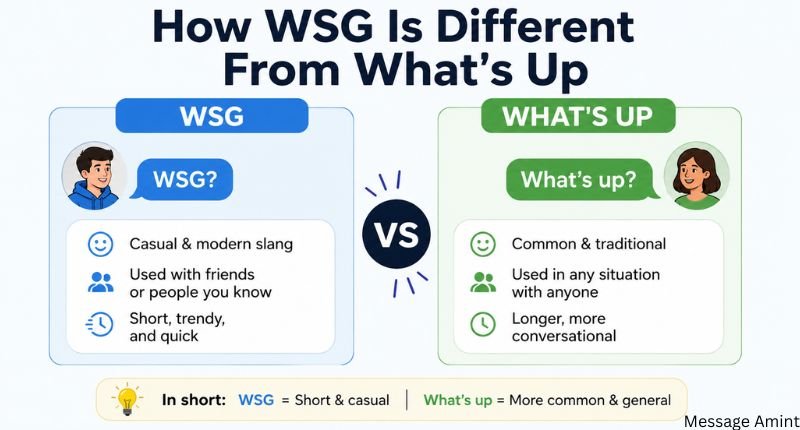 How WSG Is Different From What's Up

WSG

WSG?

Casual & modern slang

Used with friends or people you know

Short, trendy, and quick

VS

WHAT'S UP

What's up?

Common & traditional

Used in any situation with anyone

Longer, more conversational

In short: WSG = Short & casual | What's up = More common & general

Message Amint